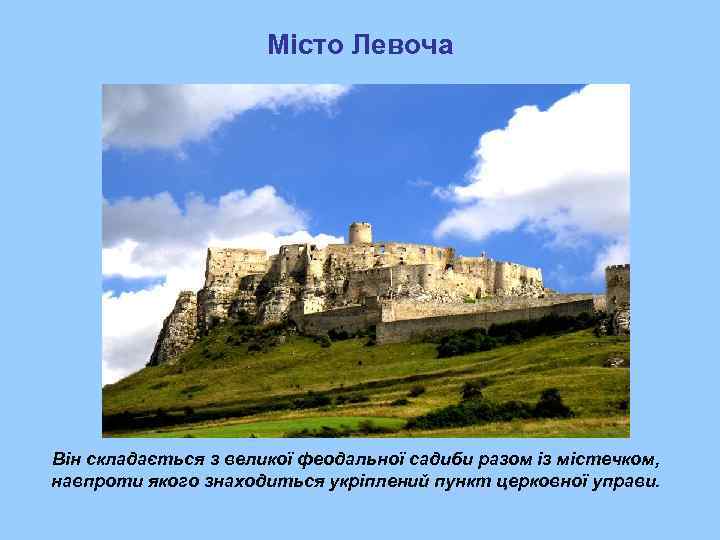 Місто Левоча

Він складається з великої феодальної садиби разом із містечком, навпроти якого знаходиться укріплений пункт церковної управи.